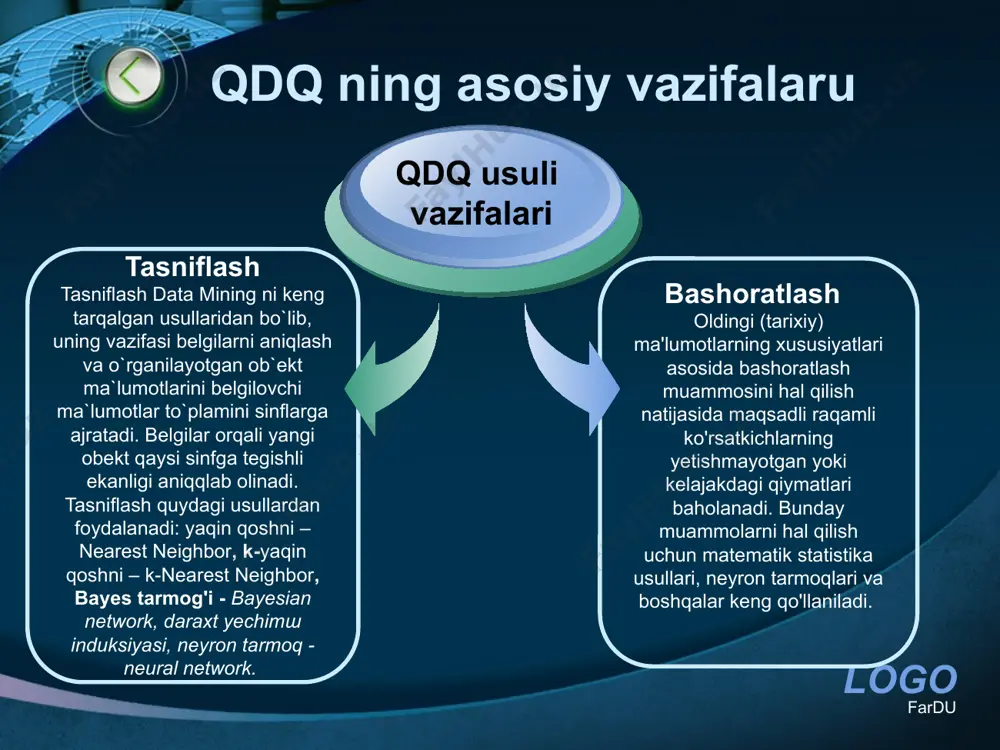 QDQ ning asosiy vazifalaru

QDQ usuli vazifalari

Tasniflash

Tasniflash Data Mining ni keng tarqalgan usullaridan bo`lib, uning vazifasi belgilarni aniqlash va o`rganilayotgan ob`ekt ma`lumotlarini belgilovchi ma`lumotlar to`plamini sinflarga ajratadi. Belgilar orqali yangi obekt qaysi sinfga tegishli ekanligi aniqqlab olinadi. Tasniflash quydagi usullardan foydalanadi: yaqin qoshni – Nearest Neighbor, k-yaqin qoshni – k-Nearest Neighbor, Bayes tarmog'i - Bayesian network, daraxt yechimш induksiyasi, neyron tarmoq - neural network.

Bashoratlash

Oldingi (tarixiy) ma'lumotlarning xususiyatlari asosida bashoratlash muammosini hal qilish natijasida maqsadli raqamli ko'rsatkichlarning yetishmayotgan yoki kelajakdagi qiymatlari baholanadi. Bunday muammolarni hal qilish uchun matematik statistika usullari, neyron tarmoqlari va boshqalar keng qo'llaniladi.

LOGO
FarDU